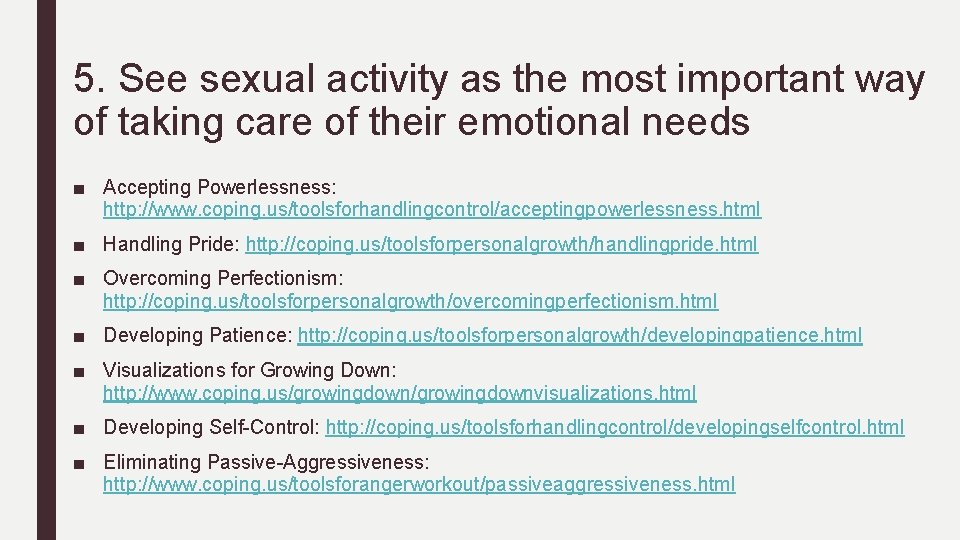 5. See sexual activity as the most important way of taking care of their emotional needs

■ Accepting Powerlessness: http://www.coping.us/toolsforhandlingcontrol/acceptingpowerlessness.html

■ Handling Pride: http://coping.us/toolsforpersonalgrowth/handlingpride.html

■ Overcoming Perfectionism: http://coping.us/toolsforpersonalgrowth/overcomingperfectionism.html

■ Developing Patience: http://coping.us/toolsforpersonalgrowth/developingpatience.html

■ Visualizations for Growing Down: http://www.coping.us/growingdown/growingdownvisualizations.html

■ Developing Self-Control: http://coping.us/toolsforhandlingcontrol/developingselfcontrol.html

■ Eliminating Passive-Aggressiveness: http://www.coping.us/toolsforangerworkout/passiveaggressiveness.html